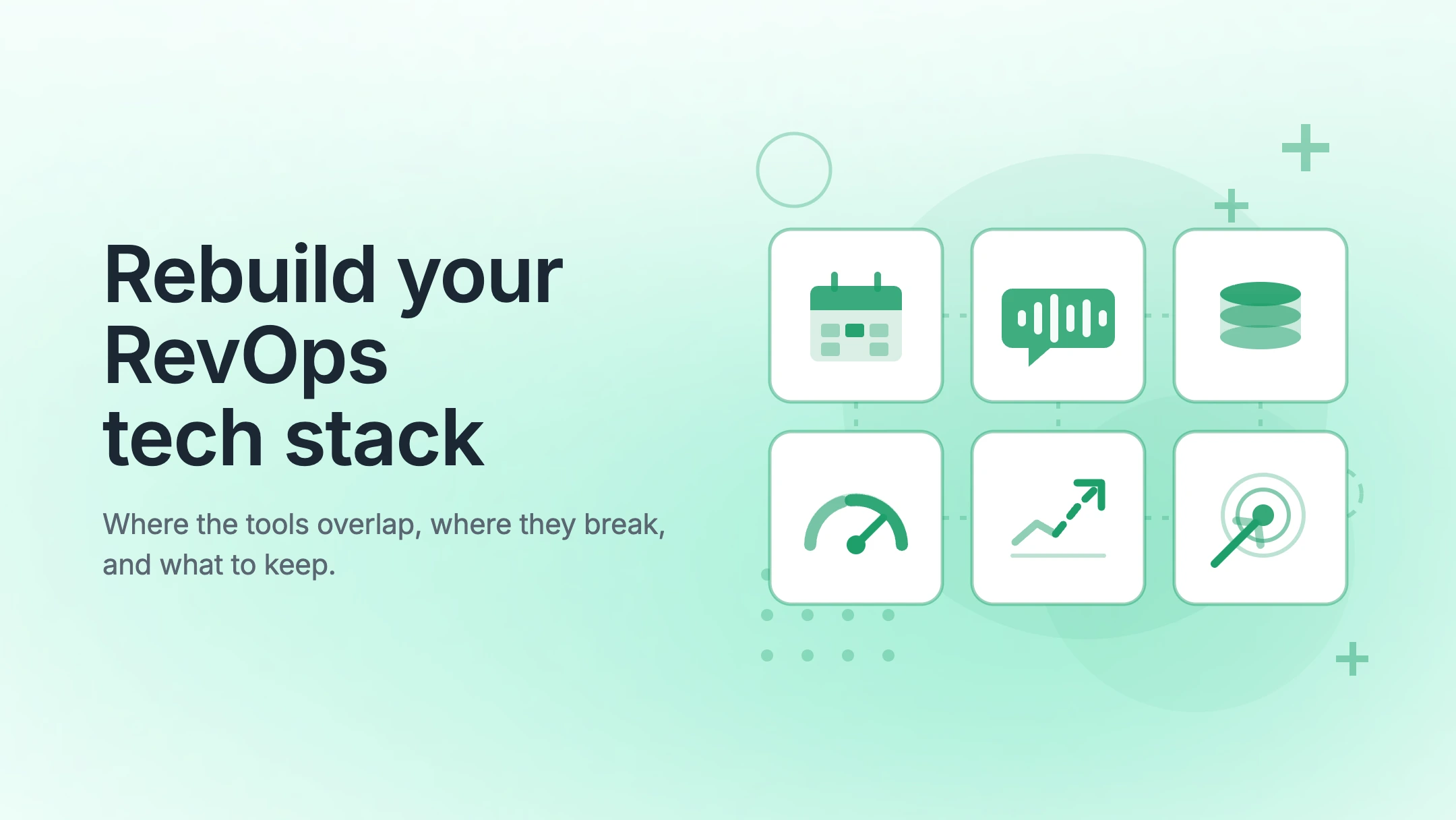 Rebuild your RevOps tech stack

Where the tools overlap, where they break, and what to keep.